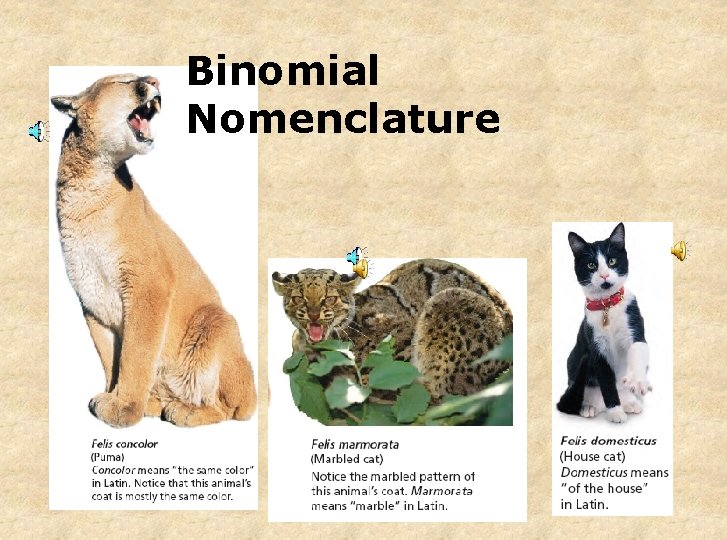 Binomial Nomenclature

Felis concolor
(Puma)
Concolor means "the same color" in Latin. Notice that this animal's coat is mostly the same color.

Felis marmorata
(Marbled cat)
Notice the marbled pattern of this animal's coat. Marmorata means "marble" in Latin.

Felis domesticus
(House cat)
Domesticus means "of the house" in Latin.